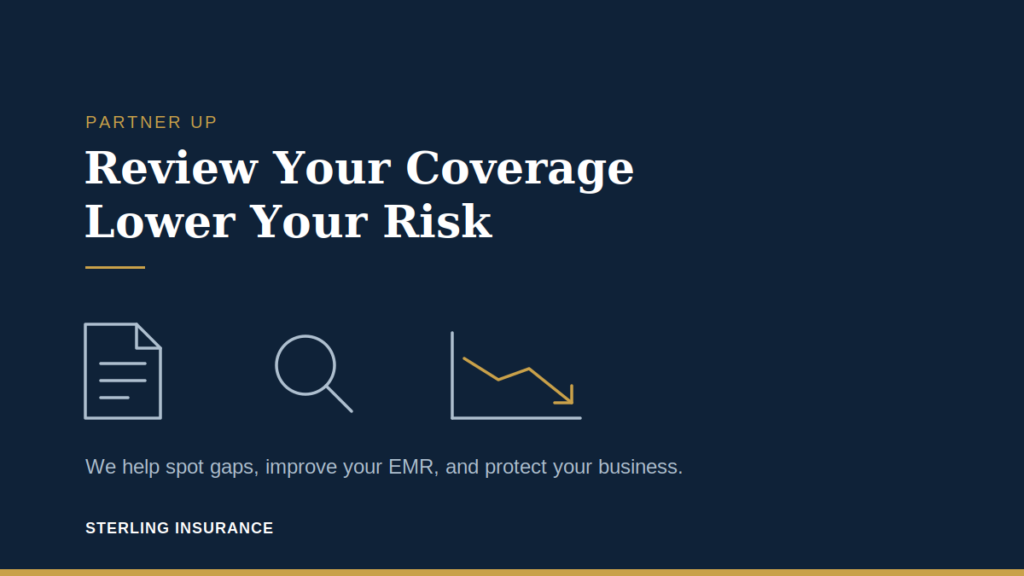 PARTNER UP

Review Your Coverage
Lower Your Risk

We help spot gaps, improve your EMR, and protect your business.

STERLING INSURANCE